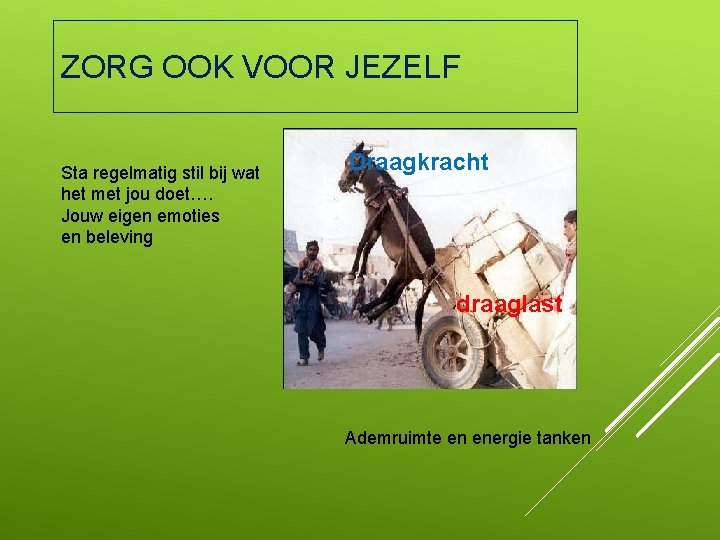 ZORG OOK VOOR JEZELF

Sta regelmatig stil bij wat het met jou doet….
Jouw eigen emoties en beleving

Draagkracht

draaglast

Ademruimte en energie tanken